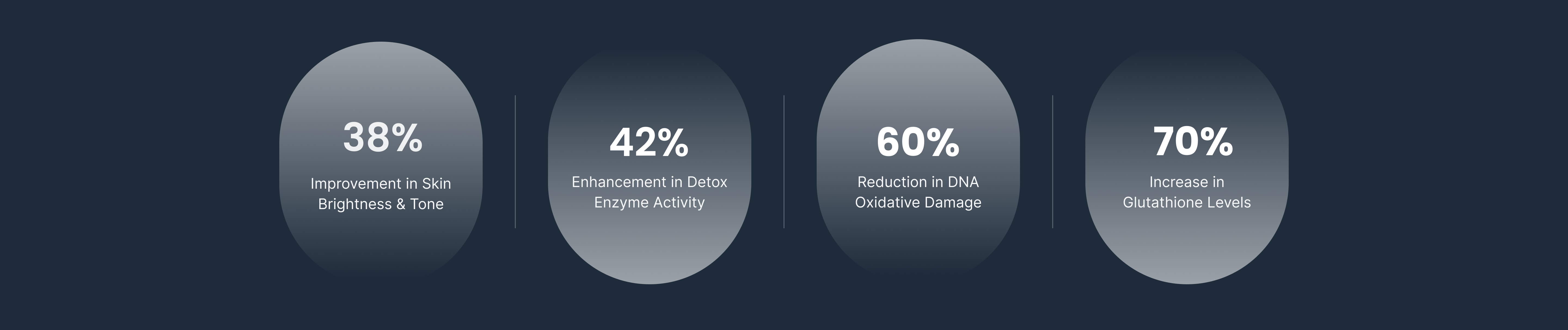 38%

Improvement in Skin Brightness & Tone

42%

Enhancement in Detox Enzyme Activity

60%

Reduction in DNA Oxidative Damage

70%

Increase in Glutathione Levels